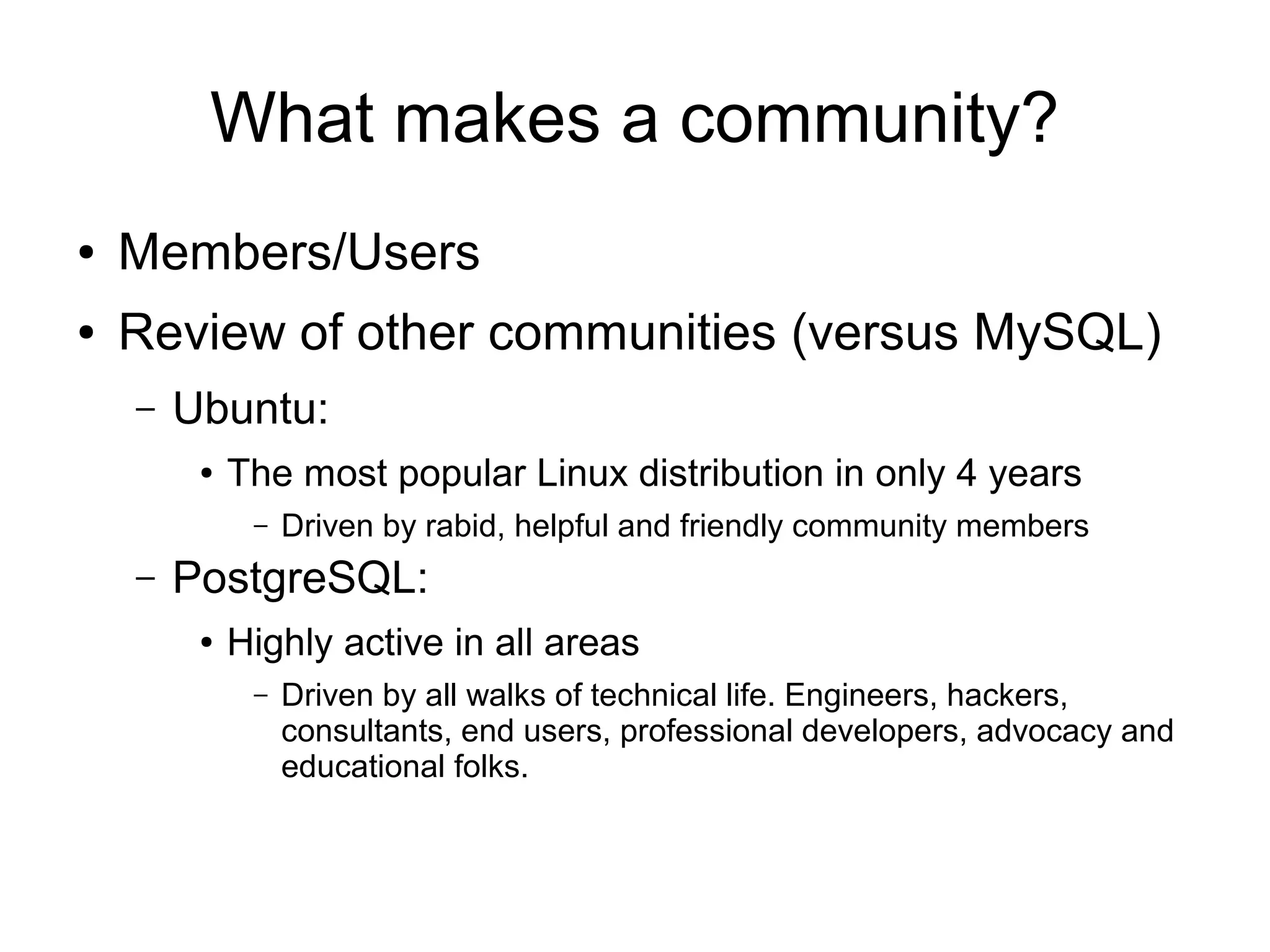 What makes a community?

• Members/Users
• Review of other communities (versus MySQL)
– Ubuntu:
• The most popular Linux distribution in only 4 years
– Driven by rabid, helpful and friendly community members
– PostgreSQL:
• Highly active in all areas
– Driven by all walks of technical life. Engineers, hackers, consultants, end users, professional developers, advocacy and educational folks.